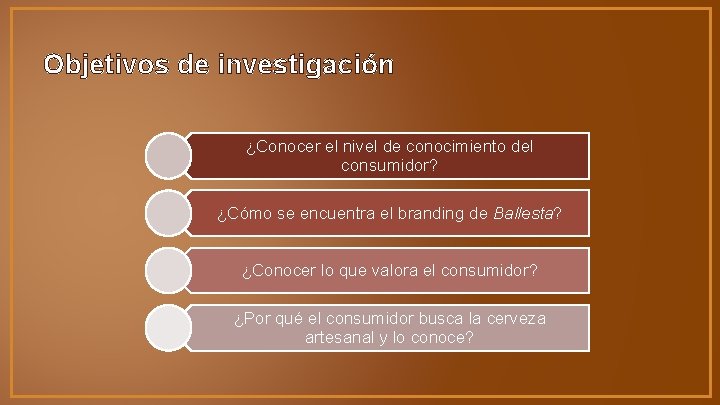 Objetivos de investigación

¿Conocer el nivel de conocimiento del consumidor?

¿Cómo se encuentra el branding de Ballesta?

¿Conocer lo que valora el consumidor?

¿Por qué el consumidor busca la cerveza artesanal y lo conoce?